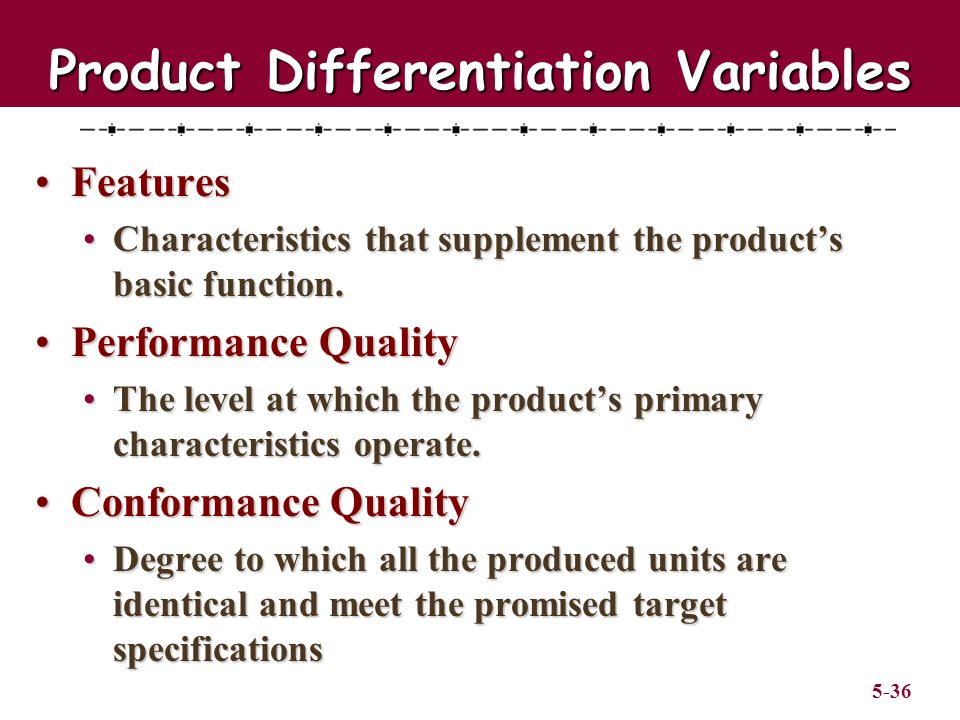 Product Differentiation Variables

• Features
  • Characteristics that supplement the product’s basic function.
• Performance Quality
  • The level at which the product’s primary characteristics operate.
• Conformance Quality
  • Degree to which all the produced units are identical and meet the promised target specifications

5-36